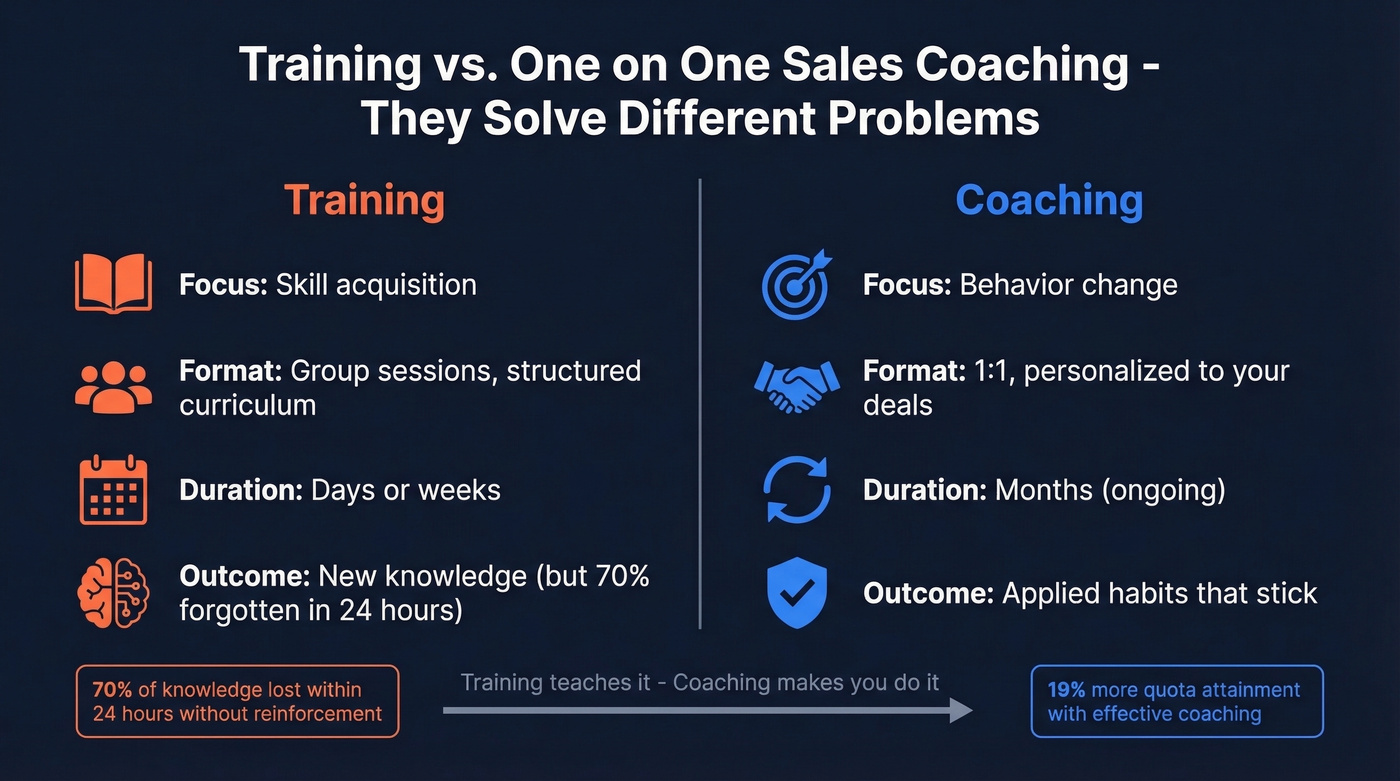 Training vs. One on One Sales Coaching - They Solve Different Problems

Training

Focus: Skill acquisition

Format: Group sessions, structured curriculum

Duration: Days or weeks

Outcome: New knowledge (but 70% forgotten in 24 hours)

Coaching

Focus: Behavior change

Format: 1:1, personalized to your deals

Duration: Months (ongoing)

Outcome: Applied habits that stick

70% of knowledge lost within 24 hours without reinforcement

Training teaches it - Coaching makes you do it

19% more quota attainment with effective coaching